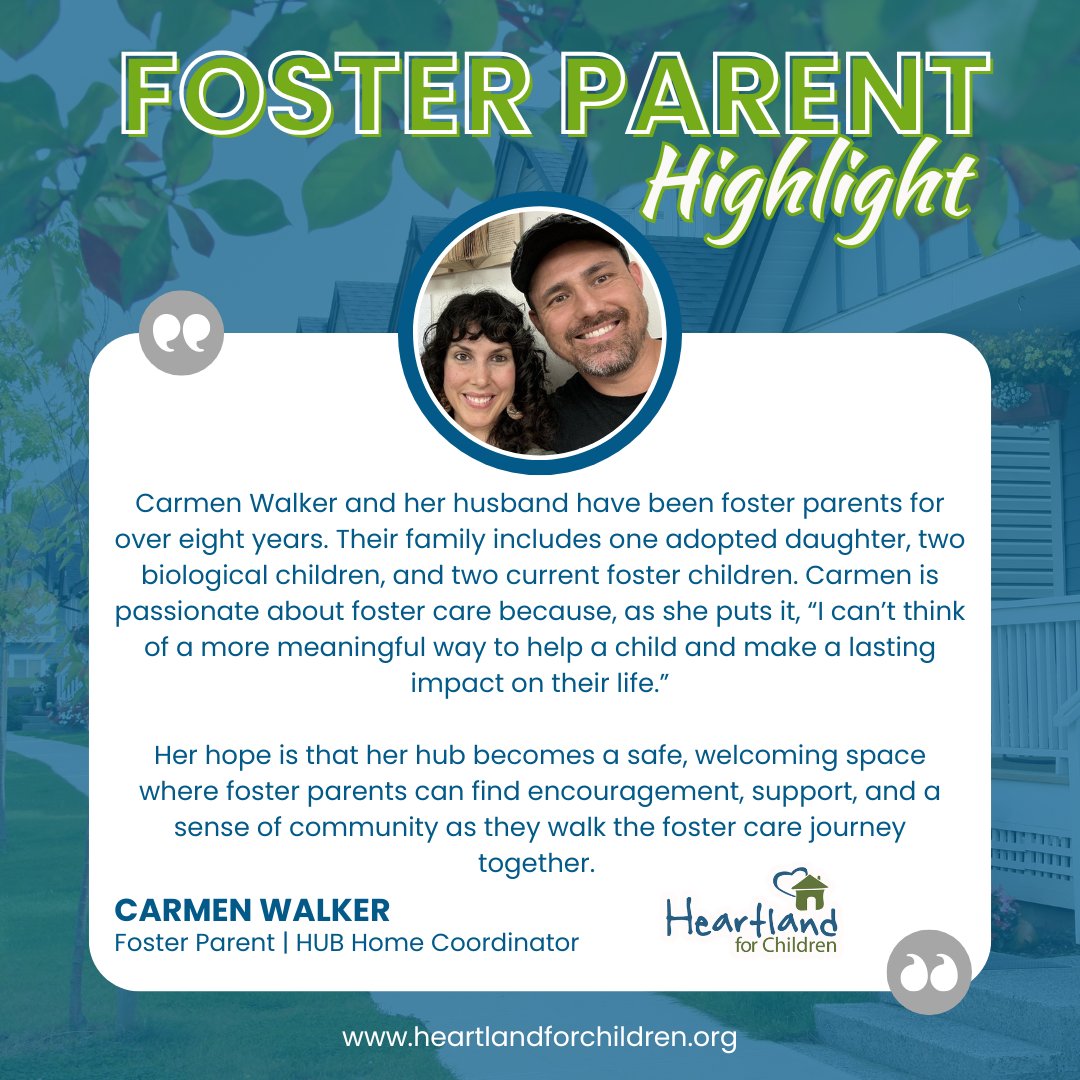 FOSTER PARENT
Highlight

Carmen Walker and her husband have been foster parents for over eight years. Their family includes one adopted daughter, two biological children, and two current foster children. Carmen is passionate about foster care because, as she puts it, “I can’t think of a more meaningful way to help a child and make a lasting impact on their life.”

Her hope is that her hub becomes a safe, welcoming space where foster parents can find encouragement, support, and a sense of community as they walk the foster care journey together.

CARMEN WALKER
Foster Parent | HUB Home Coordinator

Heartland for Children

www.heartlandforchildren.org